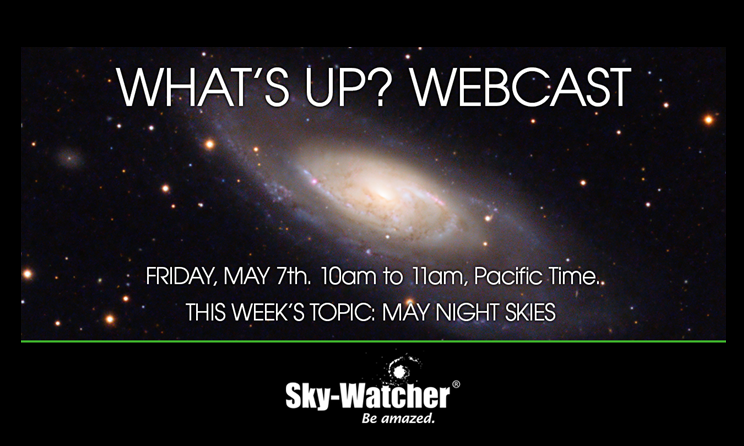 WHAT'S UP? WEBCAST

FRIDAY, MAY 7th. 10am to 11am, Pacific Time.

THIS WEEK'S TOPIC: MAY NIGHT SKIES

Sky-Watcher®
Be amazed.